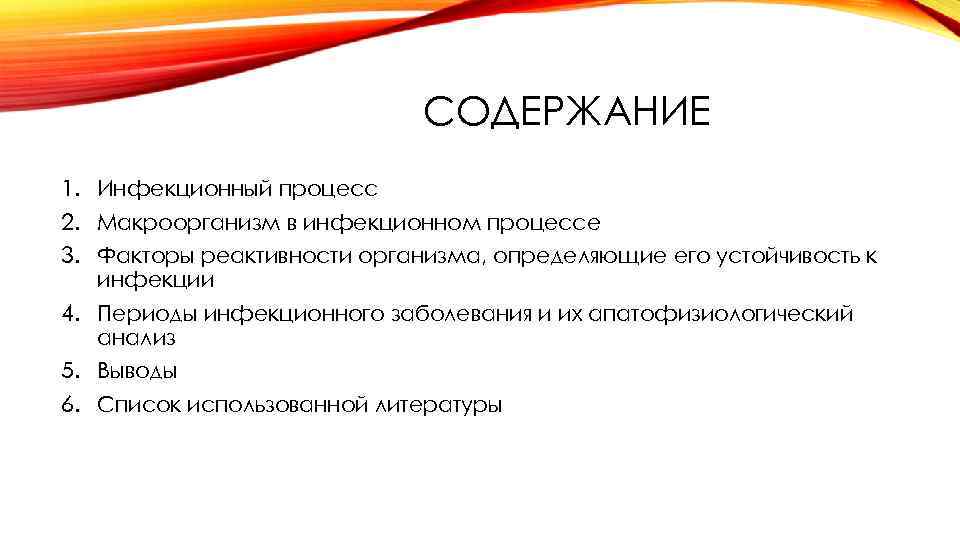 СОДЕРЖАНИЕ

1. Инфекционный процесс
2. Макроорганизм в инфекционном процессе
3. Факторы реактивности организма, определяющие его устойчивость к инфекции
4. Периоды инфекционного заболевания и их апатофизиологический анализ
5. Выводы
6. Список использованной литературы